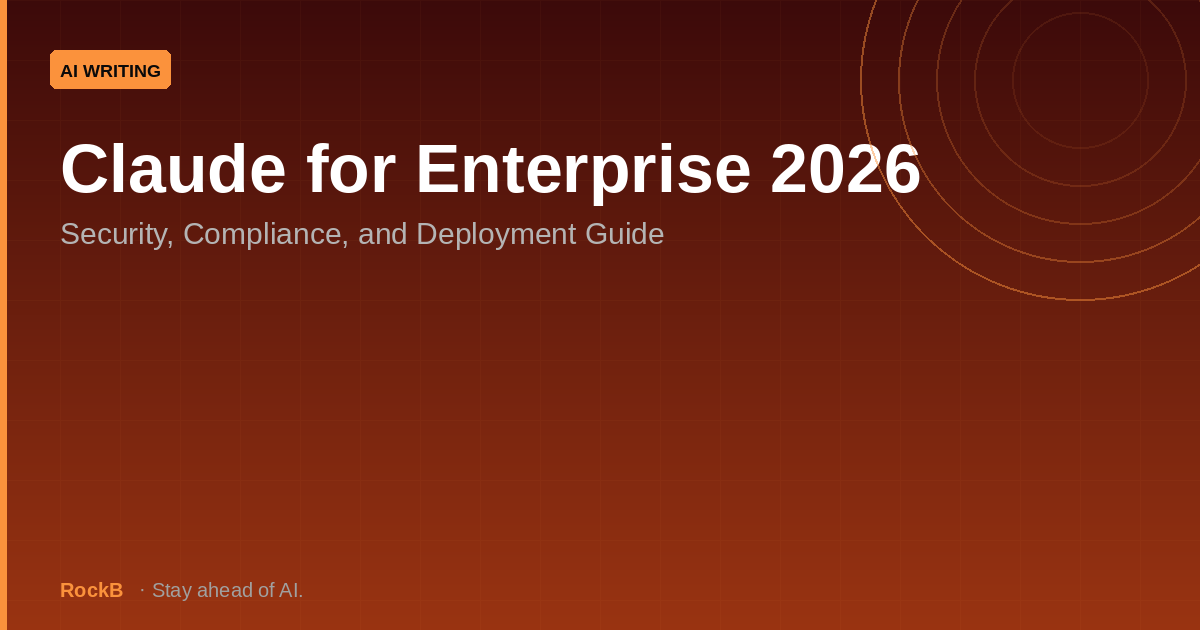 AI WRITING

Claude for Enterprise 2026

Security, Compliance, and Deployment Guide

RockB · Stay ahead of AI.